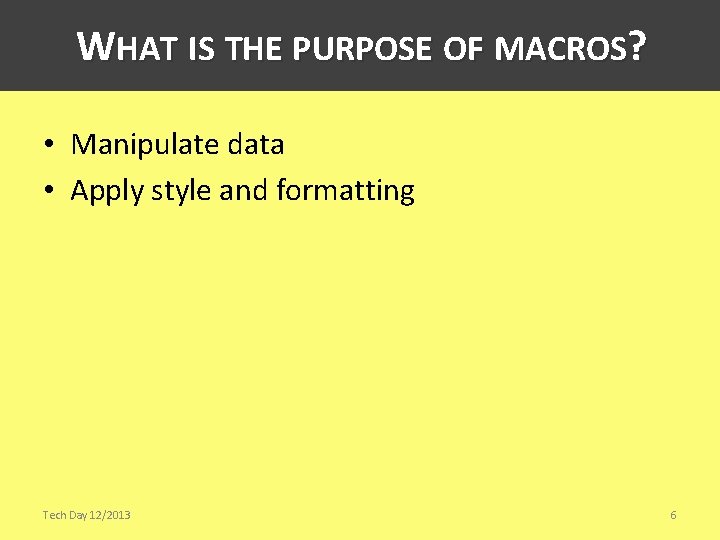 WHAT IS THE PURPOSE OF MACROS?

• Manipulate data
• Apply style and formatting

Tech Day 12/2013

6